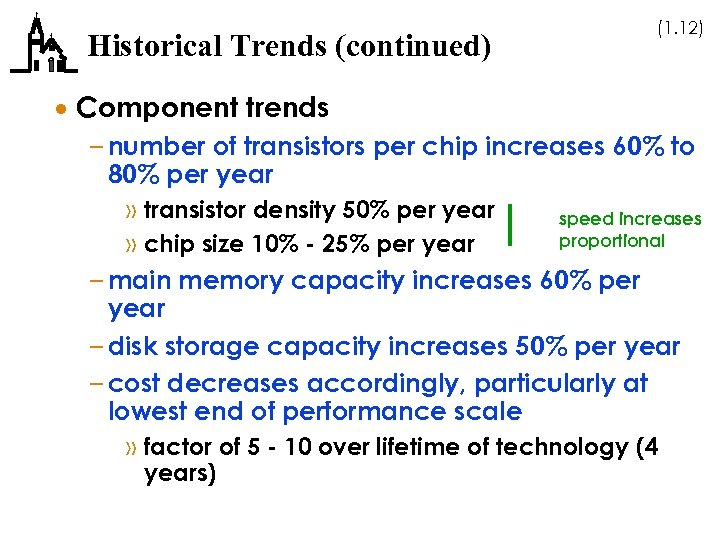 Historical Trends (continued)

(1.12)

• Component trends

– number of transistors per chip increases 60% to 80% per year

» transistor density 50% per year

» chip size 10% - 25% per year

speed increases proportional

– main memory capacity increases 60% per year

– disk storage capacity increases 50% per year

– cost decreases accordingly, particularly at lowest end of performance scale

» factor of 5 - 10 over lifetime of technology (4 years)